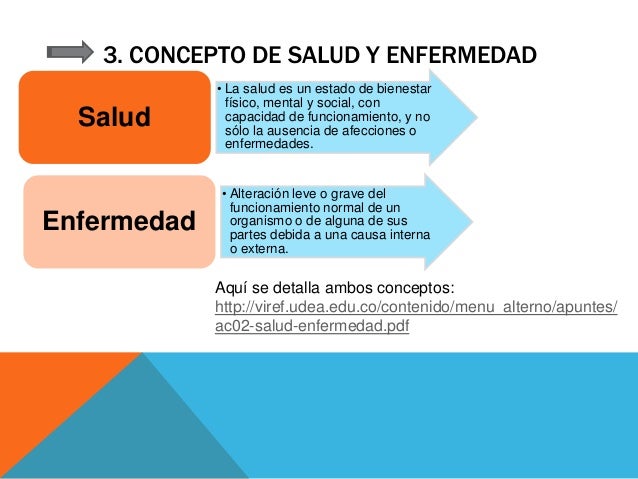 3. CONCEPTO DE SALUD Y ENFERMEDAD

Salud

• La salud es un estado de bienestar físico, mental y social, con capacidad de funcionamiento, y no sólo la ausencia de afecciones o enfermedades.

Enfermedad

• Alteración leve o grave del funcionamiento normal de un organismo o de alguna de sus partes debida a una causa interna o externa.

Aquí se detalla ambos conceptos: http://viref.udea.edu.co/contenido/menu_alterno/apuntes/ac02-salud-enfermedad.pdf